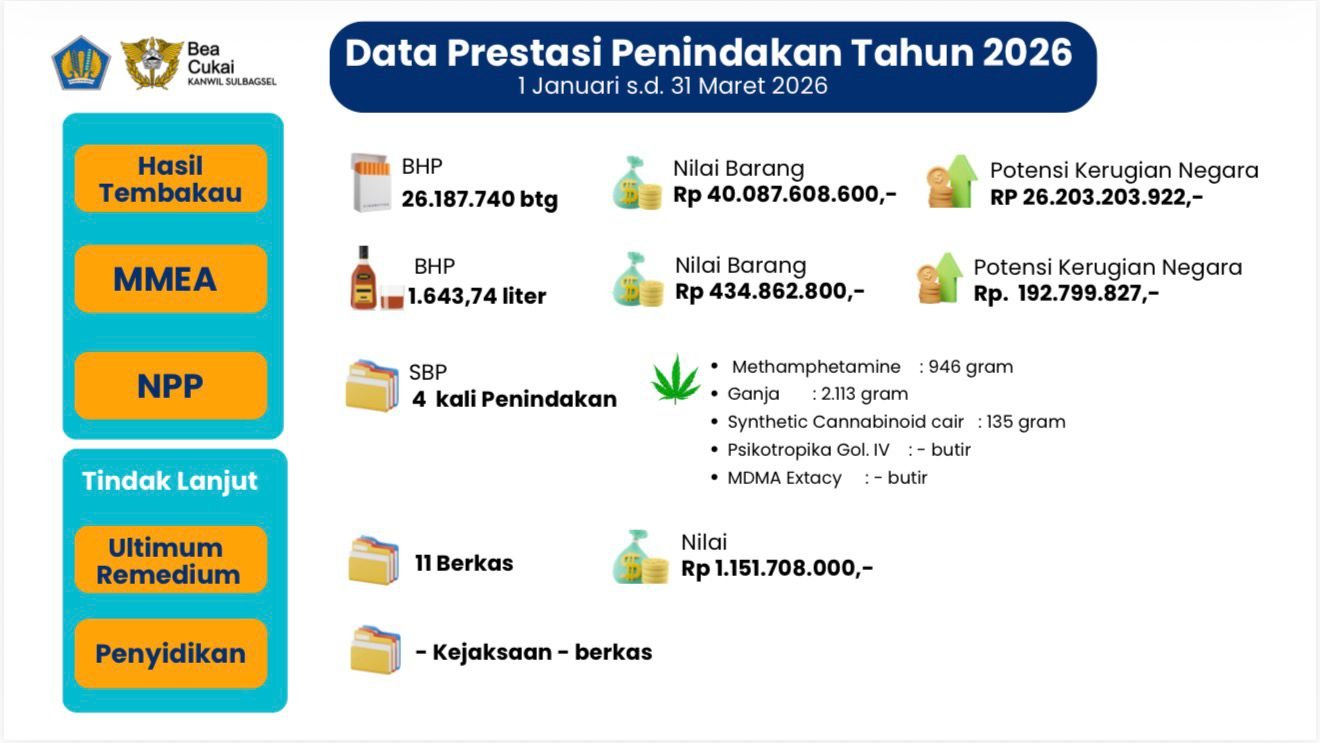 Bea Cukai
KANWIL SULBAGSEL

Data Prestasi Penindakan Tahun 2026
1 Januari s.d. 31 Maret 2026

Hasil Tembakau

BHP
26.187.740 btg

Nilai Barang
Rp 40.087.608.600,-

Potensi Kerugian Negara
RP 26.203.203.922,-

MMEA

BHP
1.643,74 liter

Nilai Barang
Rp 434.862.800,-

Potensi Kerugian Negara
Rp. 192.799.827,-

NPP

SBP
4 kali Penindakan

- Methamphetamine : 946 gram
- Ganja : 2.113 gram
- Synthetic Cannabinoid cair : 135 gram
- Psikotropika Gol. IV : - butir
- MDMA Extacy : - butir

Tindak Lanjut

Ultimum Remedium

11 Berkas

Nilai
Rp 1.151.708.000,-

Penyidikan

- Kejaksaan - berkas